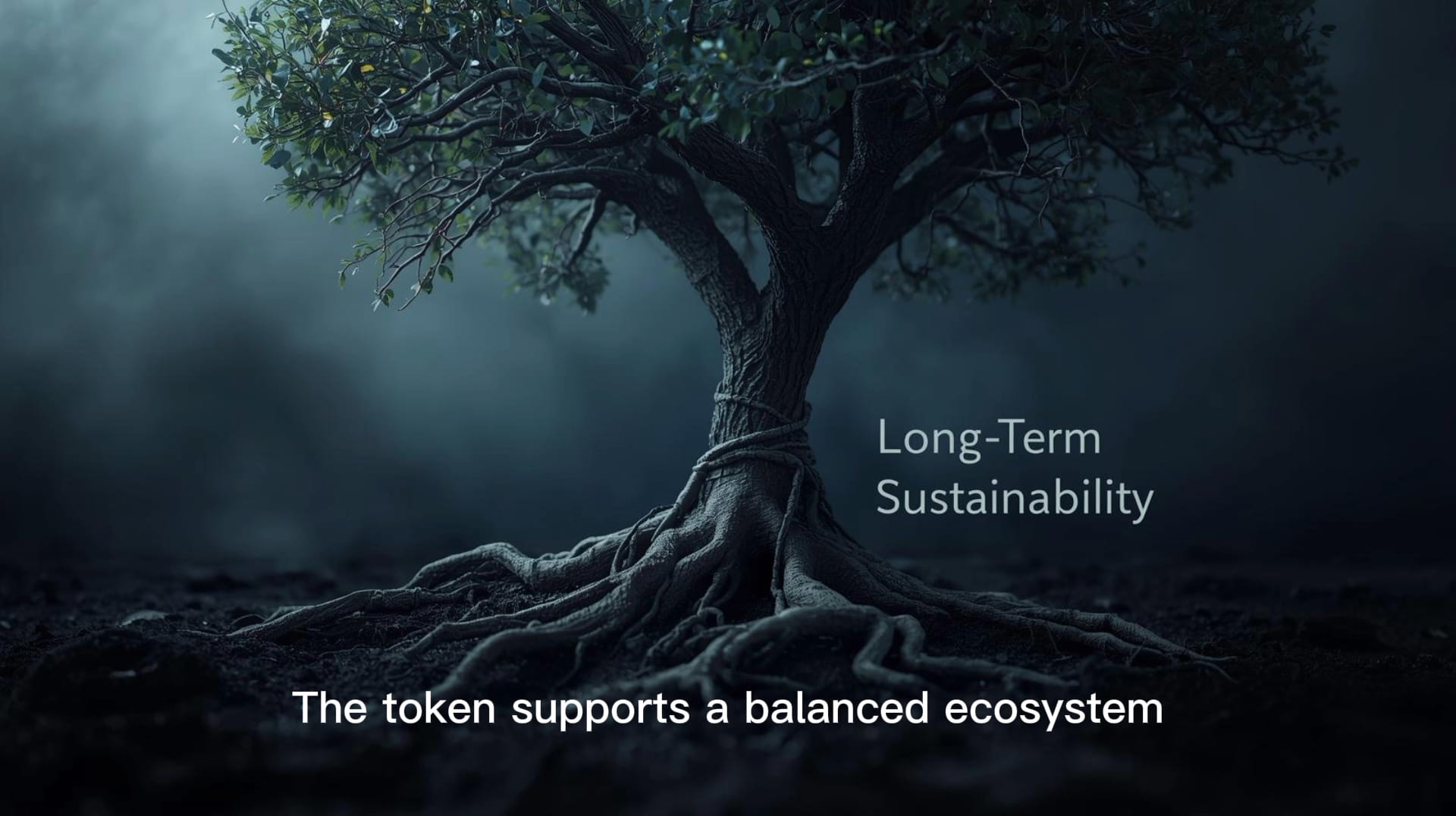 Long-Term Sustainability

The token supports a balanced ecosystem